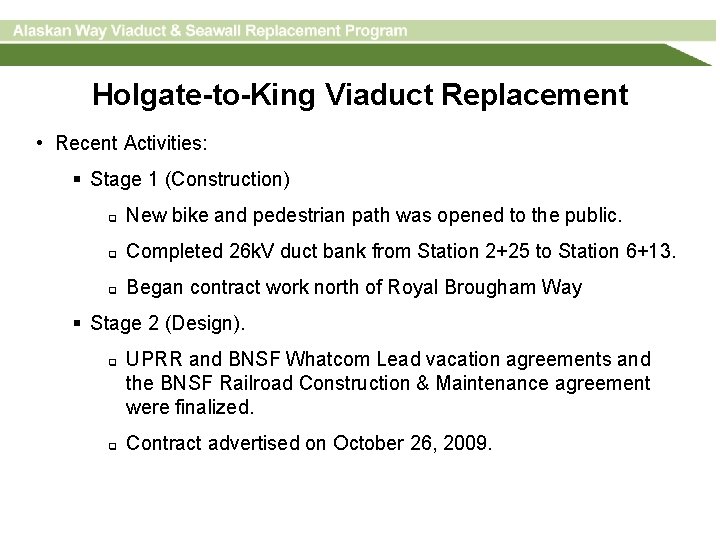 Alaskan Way Viaduct & Seawall Replacement Program

Holgate-to-King Viaduct Replacement

• Recent Activities:

▪ Stage 1 (Construction)

▫ New bike and pedestrian path was opened to the public.

▫ Completed 26kV duct bank from Station 2+25 to Station 6+13.

▫ Began contract work north of Royal Brougham Way

▪ Stage 2 (Design).

▫ UPRR and BNSF Whatcom Lead vacation agreements and the BNSF Railroad Construction & Maintenance agreement were finalized.

▫ Contract advertised on October 26, 2009.